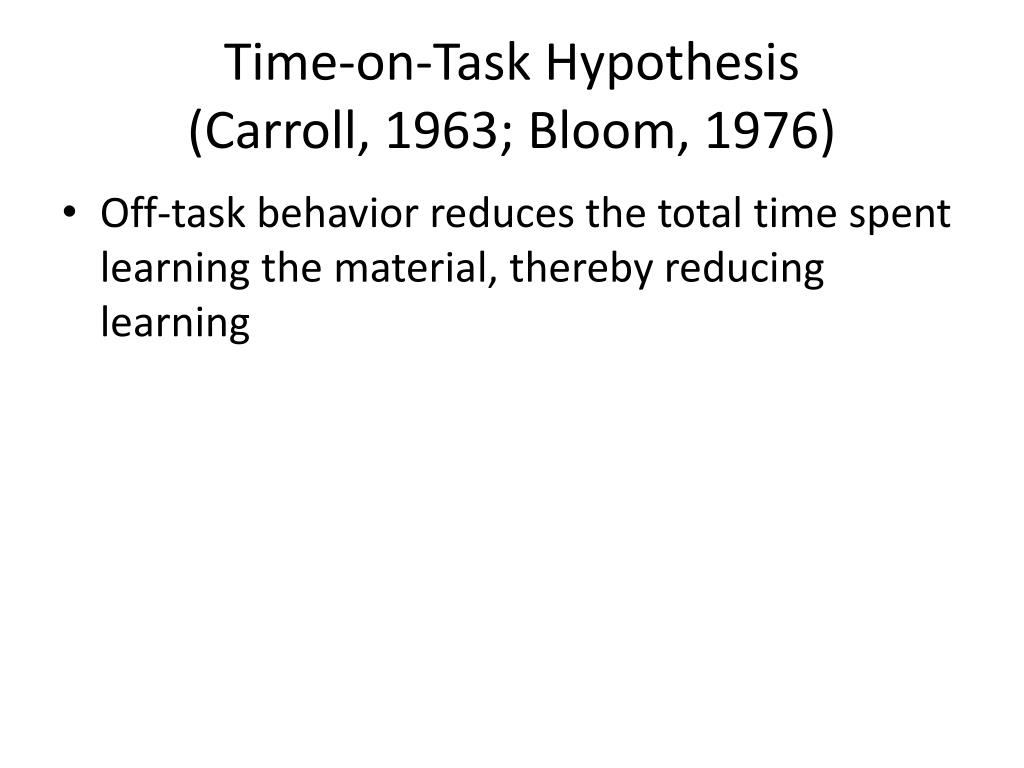 Time-on-Task Hypothesis
(Carroll, 1963; Bloom, 1976)

• Off-task behavior reduces the total time spent learning the material, thereby reducing learning